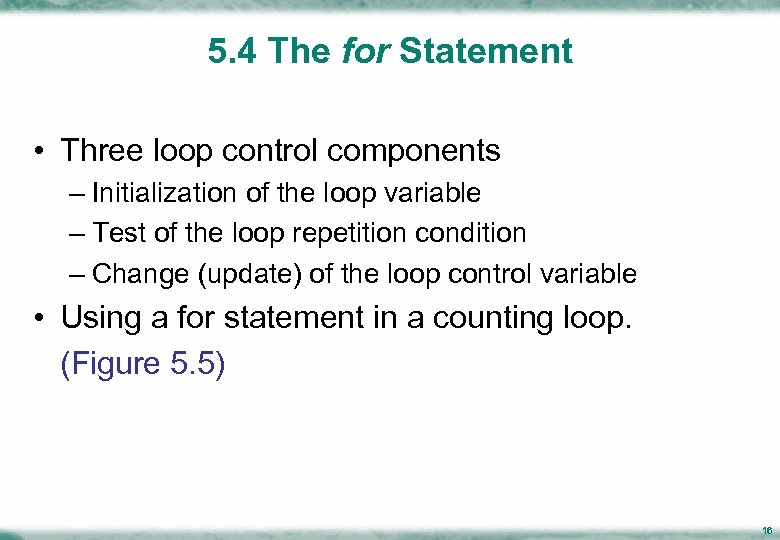 5.4 The for Statement

• Three loop control components
– Initialization of the loop variable
– Test of the loop repetition condition
– Change (update) of the loop control variable

• Using a for statement in a counting loop. (Figure 5.5)

16